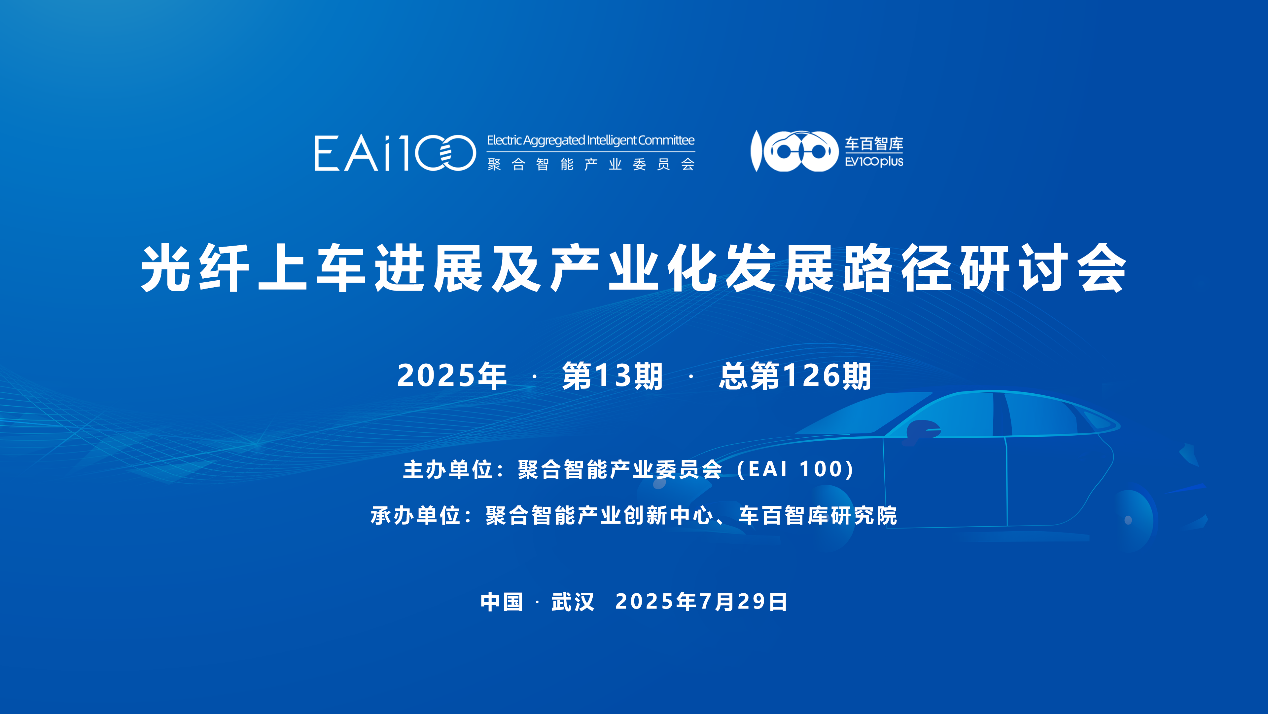 EAi100 Electric Aggregated Intelligent Committee 聚合智能产业委员会

100 车百智库 EV100plus

光纤上车进展及产业化发展路径研讨会

2025年 · 第13期 · 总第126期

主办单位：聚合智能产业委员会（EAI 100）

承办单位：聚合智能产业创新中心、车百智库研究院

中国 · 武汉 2025年7月29日